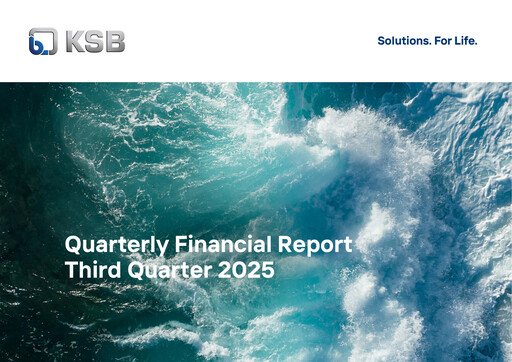 KSB

Solutions. For Life.

Quarterly Financial Report
Third Quarter 2025